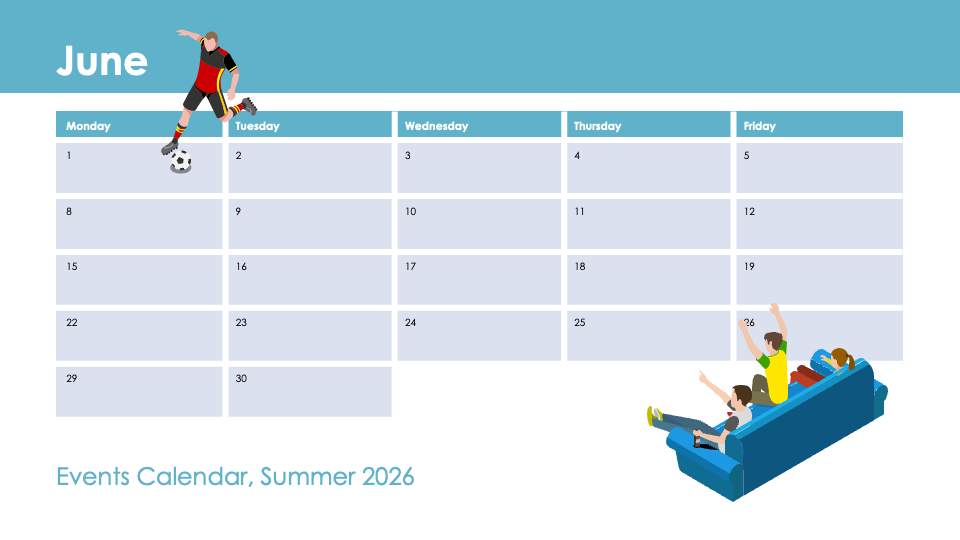 June

| Monday | Tuesday | Wednesday | Thursday | Friday |
|---|---|---|---|---|
| 1 | 2 | 3 | 4 | 5 |
| 8 | 9 | 10 | 11 | 12 |
| 15 | 16 | 17 | 18 | 19 |
| 22 | 23 | 24 | 25 | 26 |
| 29 | 30 | | | |

Events Calendar, Summer 2026